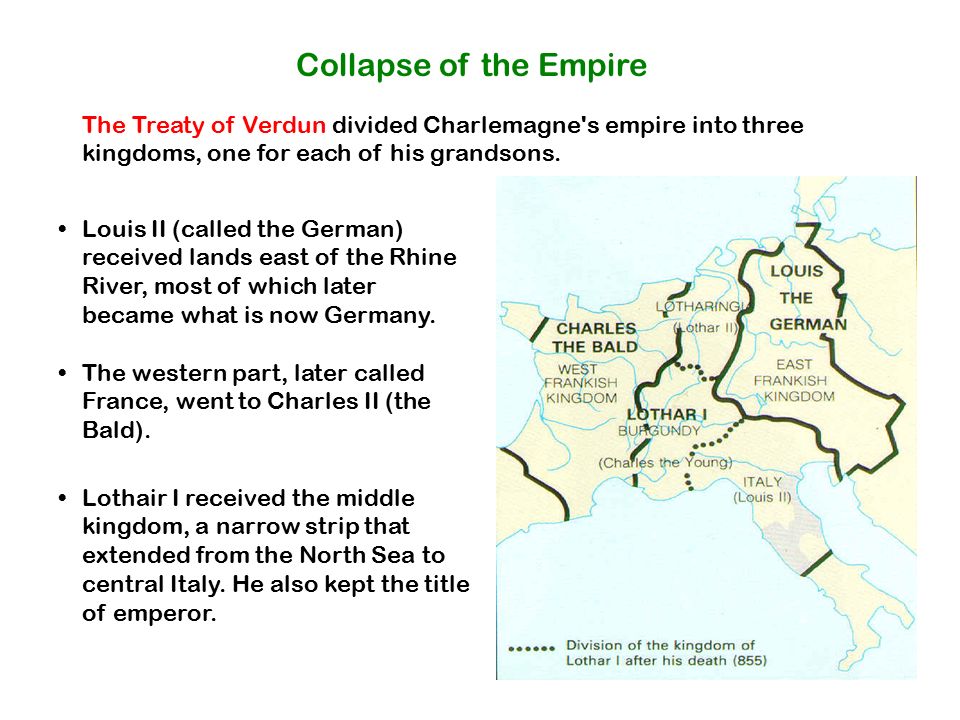 Collapse of the Empire

The Treaty of Verdun divided Charlemagne's empire into three kingdoms, one for each of his grandsons.

• Louis II (called the German) received lands east of the Rhine River, most of which later became what is now Germany.

• The western part, later called France, went to Charles II (the Bald).

• Lothair I received the middle kingdom, a narrow strip that extended from the North Sea to central Italy. He also kept the title of emperor.

LOUIS THE GERMAN
LOTHARINGIA (Lothar II)
CHARLES THE BALD
WEST FRANKISH KINGDOM
EAST FRANKISH KINGDOM
LOTHAR I
BURGUNDY
(Charles the Young)
ITALY (Louis II)

Division of the kingdom of Lothar I after his death (855)